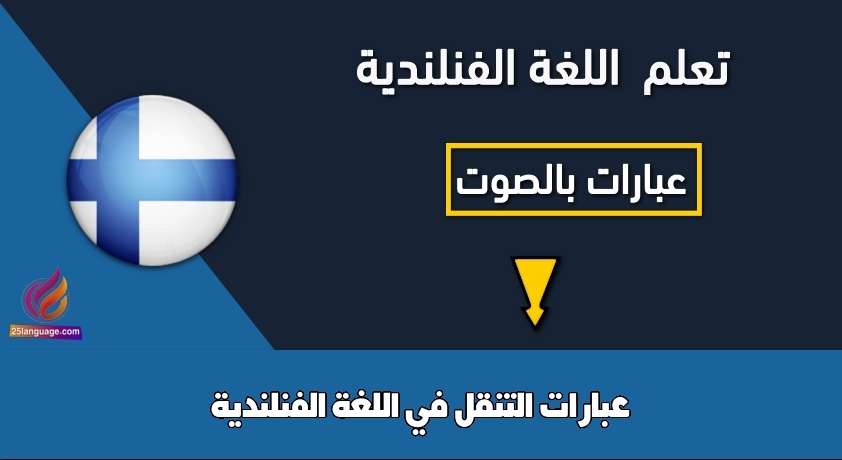 تعلم اللغة الفنلندية

عبارات بالصوت

25language.com

عبارات التنقل في اللغة الفنلندية